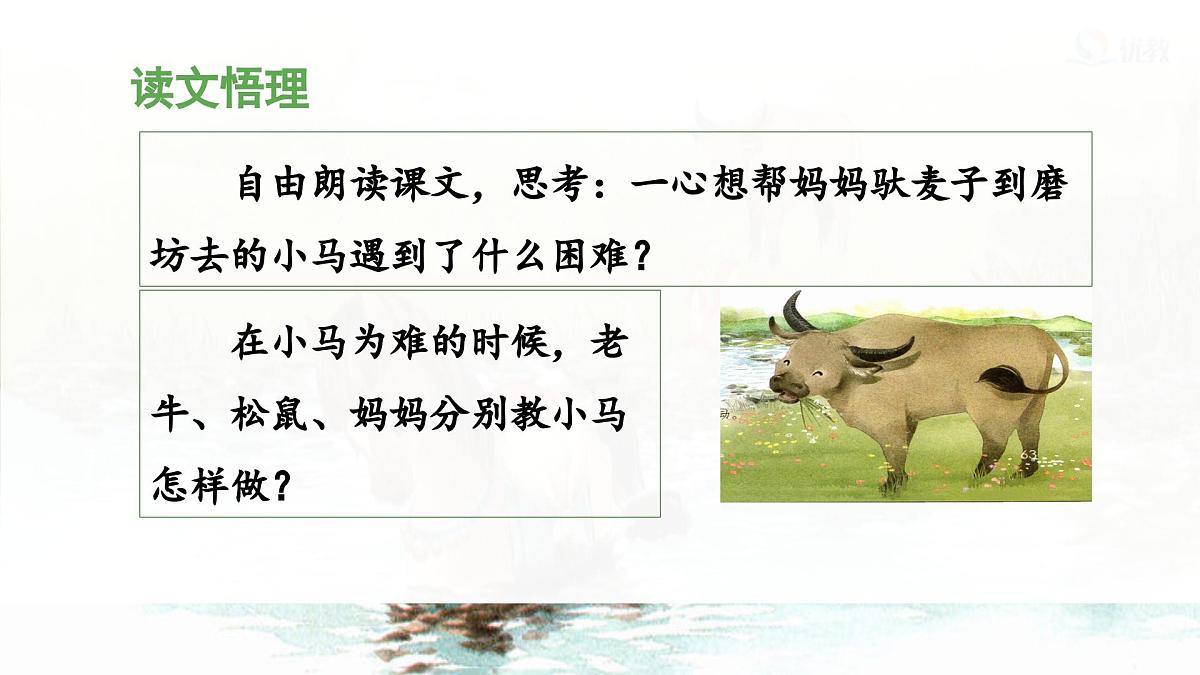 优教

读文悟理

自由朗读课文，思考：一心想帮妈妈驮麦子到磨坊去的小马遇到了什么困难？

在小马为难的时候，老牛、松鼠、妈妈分别教小马怎样做？

63